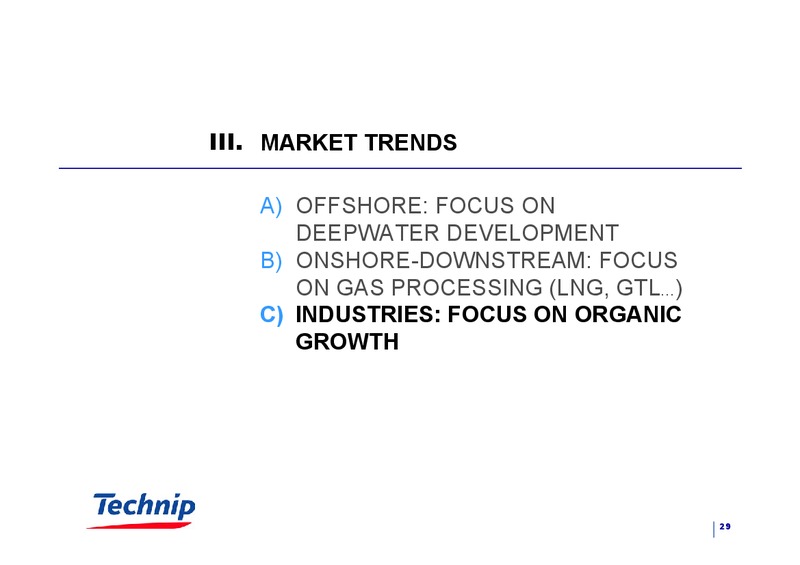 III. MARKET TRENDS

A) OFFSHORE: FOCUS ON DEEPWATER DEVELOPMENT
B) ONSHORE-DOWNSTREAM: FOCUS ON GAS PROCESSING (LNG, GTL...)
C) INDUSTRIES: FOCUS ON ORGANIC GROWTH

Technip

29